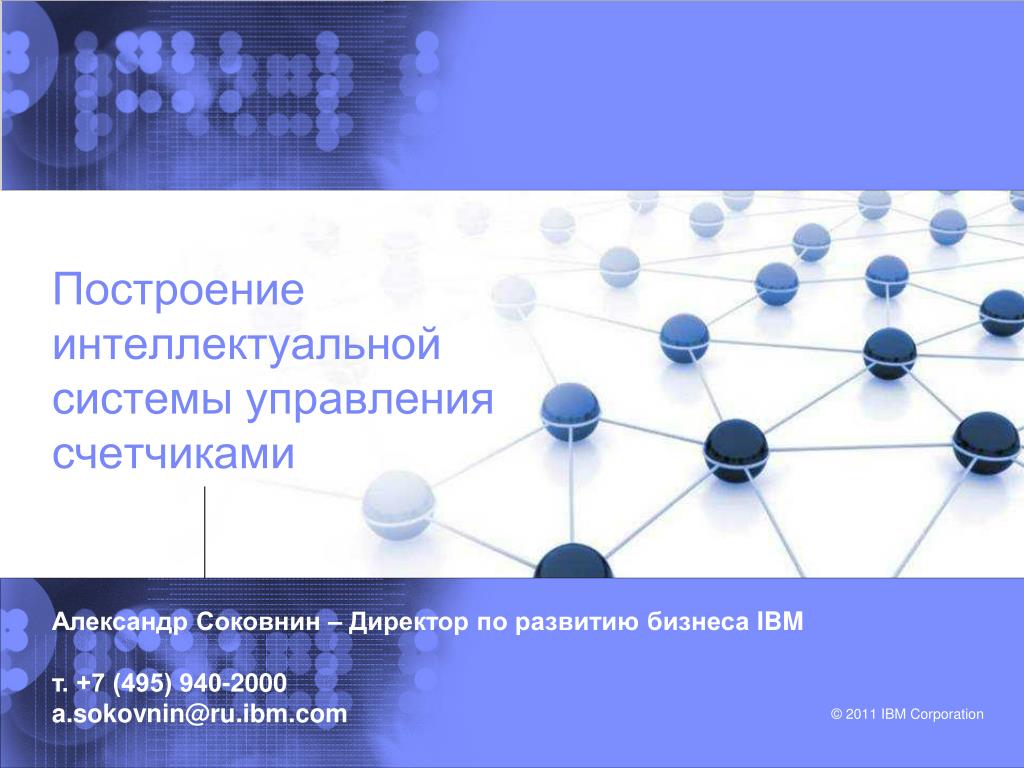 Построение интеллектуальной системы управления счетчиками

Александр Соковнин – Директор по развитию бизнеса IBM

т. +7 (495) 940-2000
a.sokovnin@ru.ibm.com

© 2011 IBM Corporation